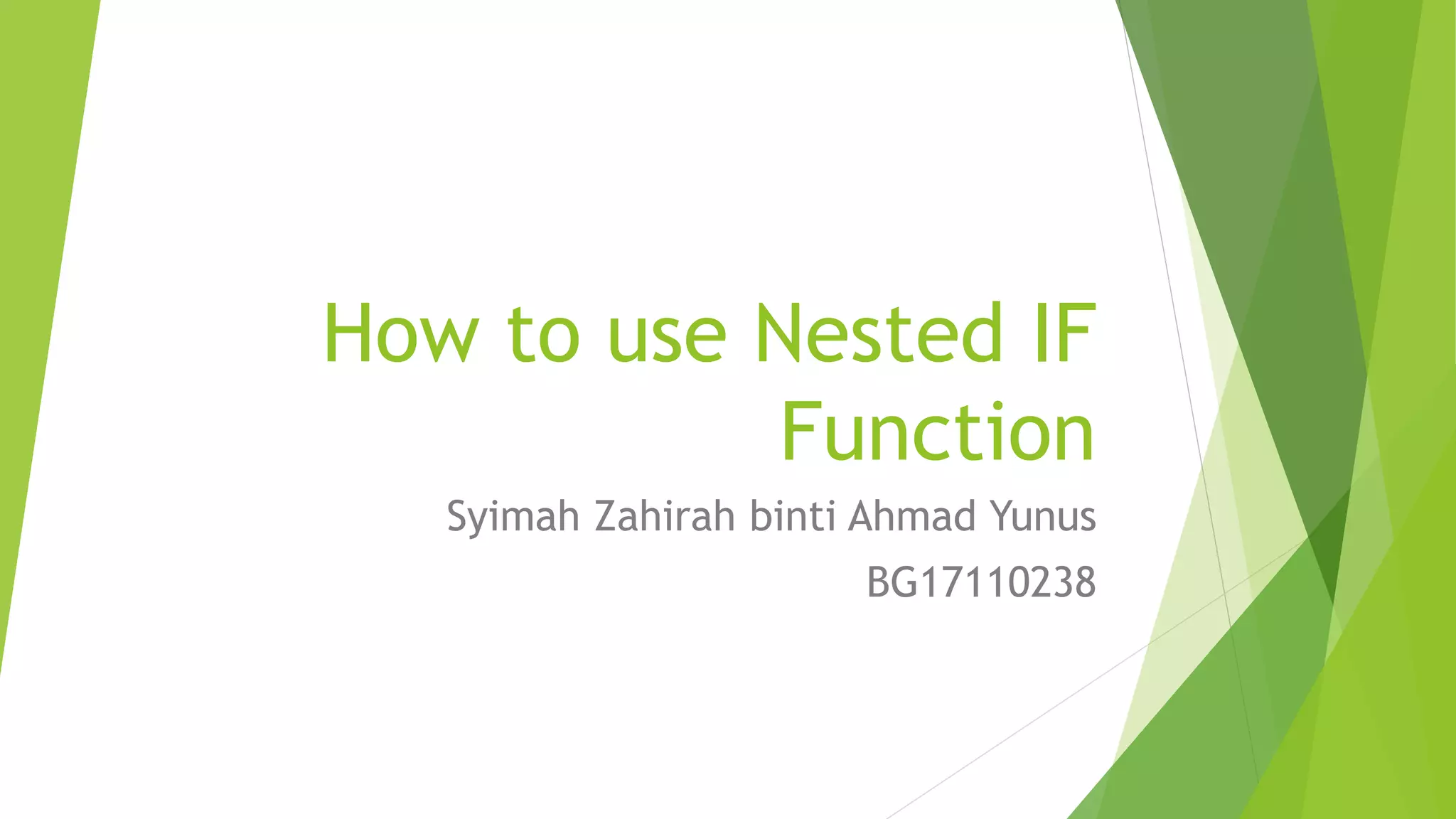 How to use Nested IF Function

Syimah Zahirah binti Ahmad Yunus

BG17110238